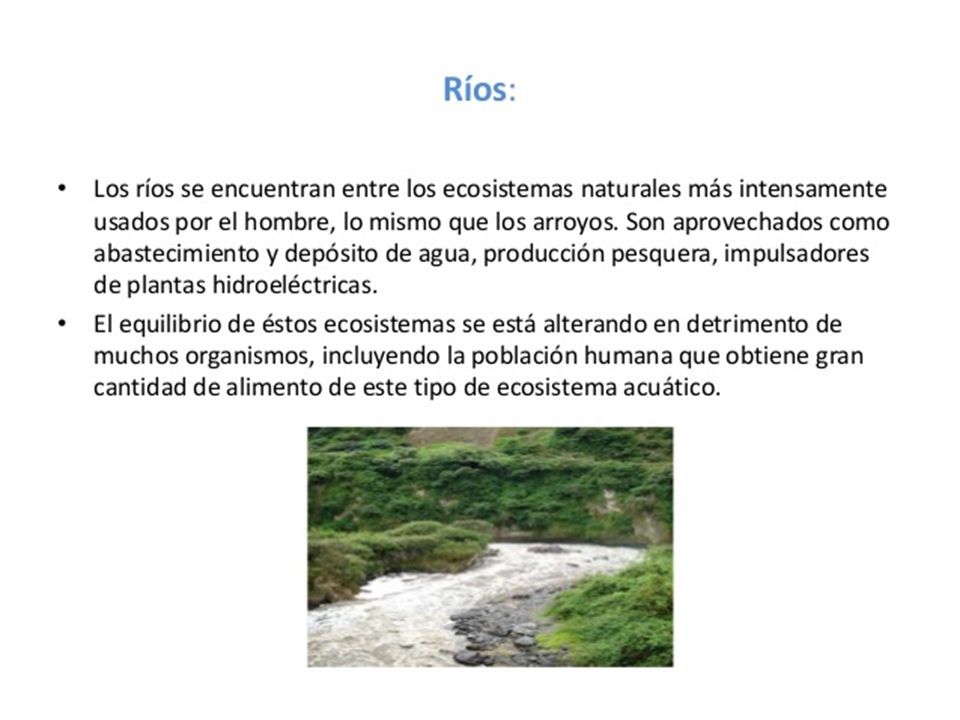 Ríos:

• Los ríos se encuentran entre los ecosistemas naturales más intensamente usados por el hombre, lo mismo que los arroyos. Son aprovechados como abastecimiento y depósito de agua, producción pesquera, impulsadores de plantas hidroeléctricas.

• El equilibrio de éstos ecosistemas se está alterando en detrimento de muchos organismos, incluyendo la población humana que obtiene gran cantidad de alimento de este tipo de ecosistema acuático.